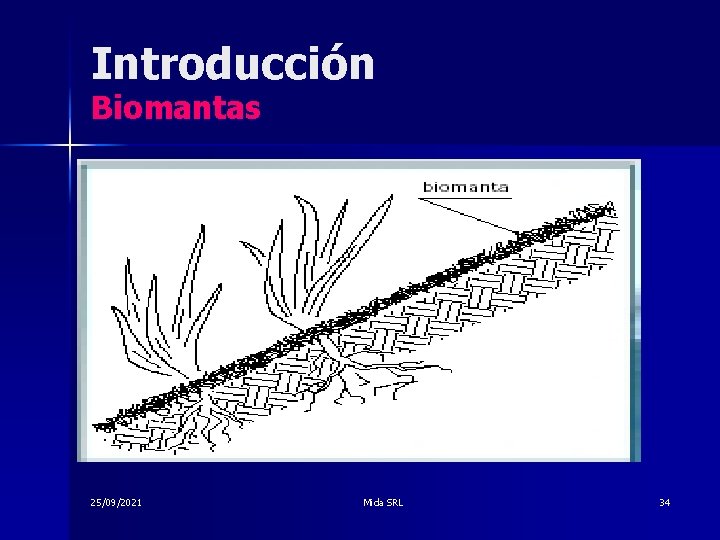 Introducción
Biomantas

biomanta

25/09/2021 Mida SRL 34